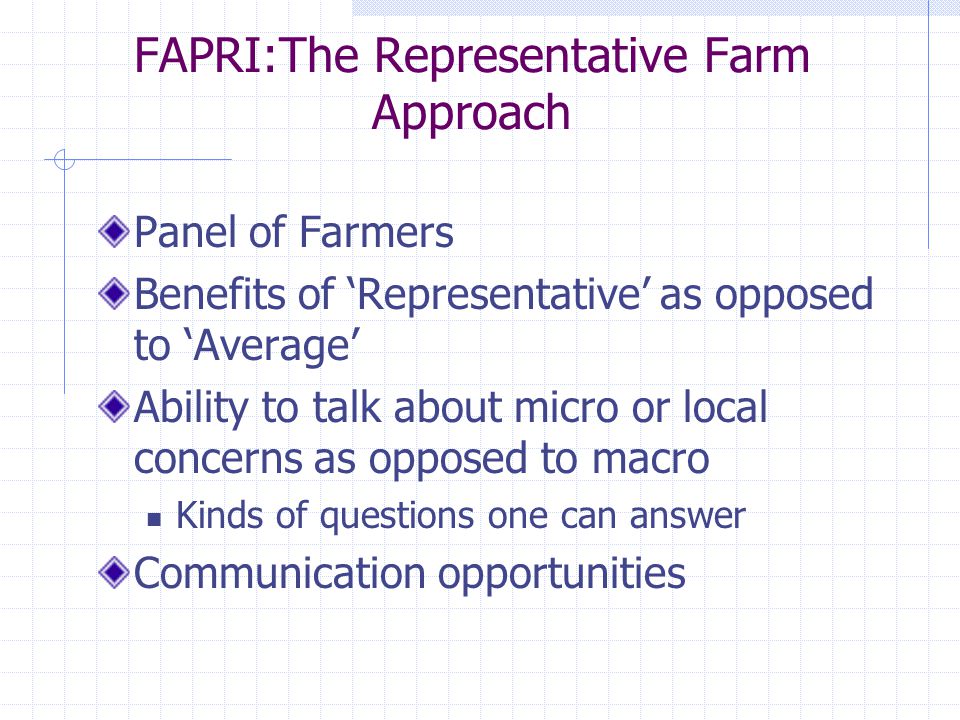 FAPRI:The Representative Farm Approach

Panel of Farmers

Benefits of ‘Representative’ as opposed to ‘Average’

Ability to talk about micro or local concerns as opposed to macro

Kinds of questions one can answer

Communication opportunities